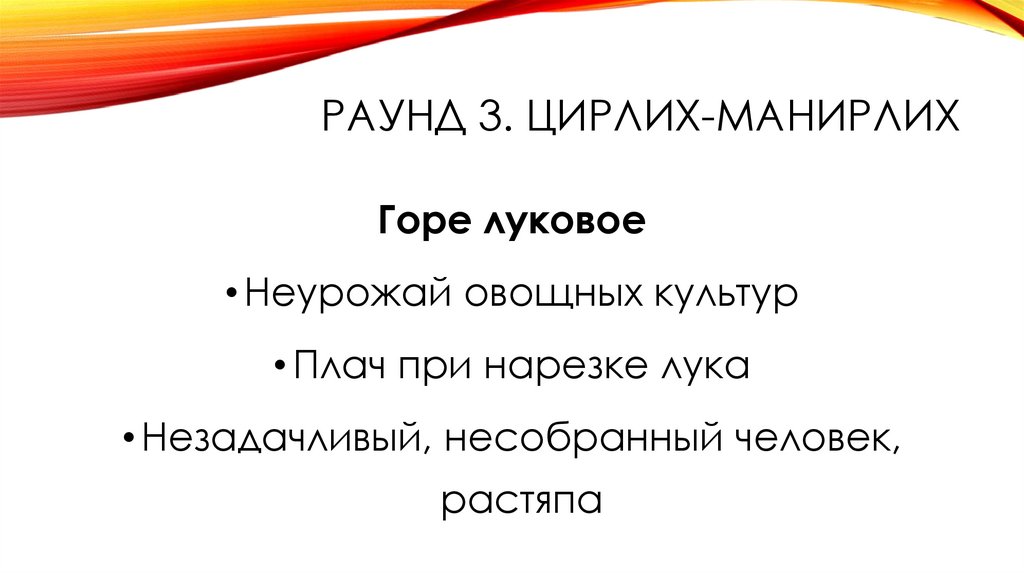 РАУНД 3. ЦИРЛИХ-МАНИРЛИХ

Горе луковое

•Неурожай овощных культур

•Плач при нарезке лука

•Незадачливый, несобранный человек, растяпа